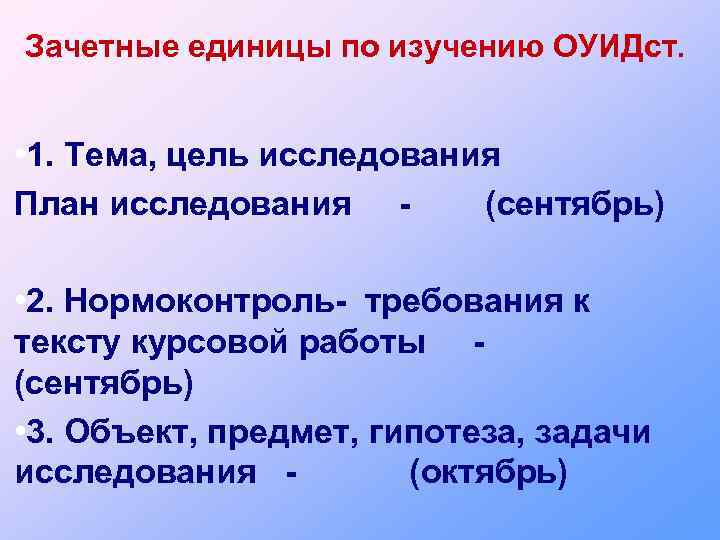 Зачетные единицы по изучению ОУИДст.

•1. Тема, цель исследования
План исследования - (сентябрь)

•2. Нормоконтроль- требования к тексту курсовой работы - (сентябрь)

•3. Объект, предмет, гипотеза, задачи исследования - (октябрь)